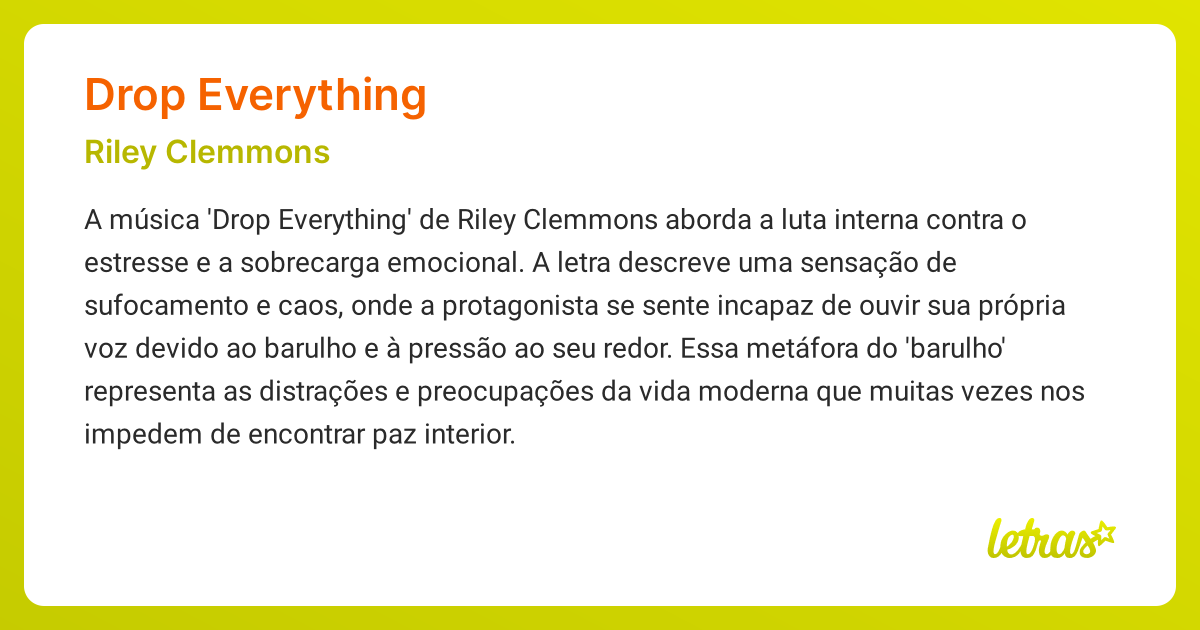 Drop Everything

Riley Clemmons

A música 'Drop Everything' de Riley Clemmons aborda a luta interna contra o estresse e a sobrecarga emocional. A letra descreve uma sensação de sufocamento e caos, onde a protagonista se sente incapaz de ouvir sua própria voz devido ao barulho e à pressão ao seu redor. Essa metáfora do 'barulho' representa as distrações e preocupações da vida moderna que muitas vezes nos impedem de encontrar paz interior.

letras